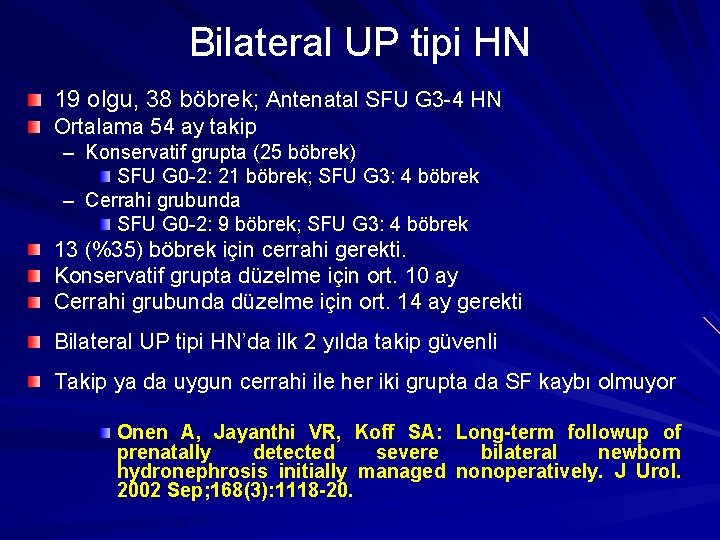 Bilateral UP tipi HN

19 olgu, 38 böbrek; Antenatal SFU G3-4 HN

Ortalama 54 ay takip

– Konservatif grupta (25 böbrek)

SFU G0-2: 21 böbrek; SFU G3: 4 böbrek

– Cerrahi grubunda

SFU G0-2: 9 böbrek; SFU G3: 4 böbrek

13 (%35) böbrek için cerrahi gerekti.

Konservatif grupta düzelme için ort. 10 ay

Cerrahi grubunda düzelme için ort. 14 ay gerekti

Bilateral UP tipi HN'da ilk 2 yılda takip güvenli

Takip ya da uygun cerrahi ile her iki grupta da SF kaybı olmuyor

Onen A, Jayanthi VR, Koff SA: Long-term followup of prenatally detected severe bilateral newborn hydronephrosis initially managed nonoperatively. J Urol. 2002 Sep;168(3):1118-20.